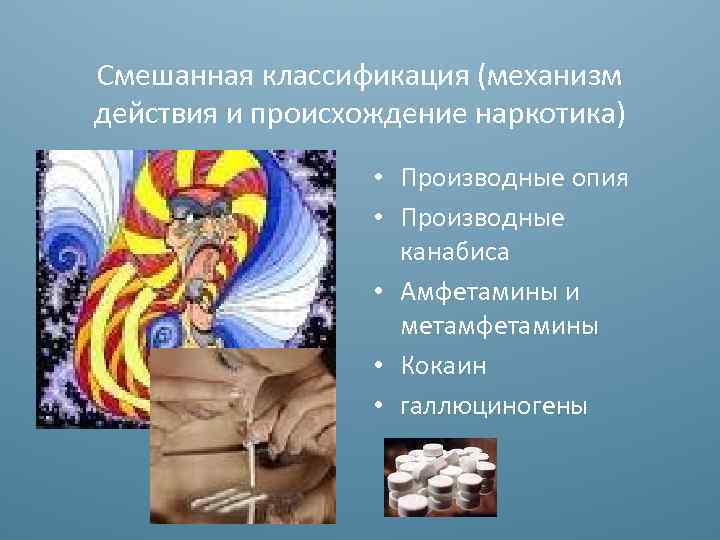 Смешанная классификация (механизм действия и происхождение наркотика)

• Производные опия
• Производные канабиса
• Амфетамины и метамфетамины
• Кокаин
• галлюциногены